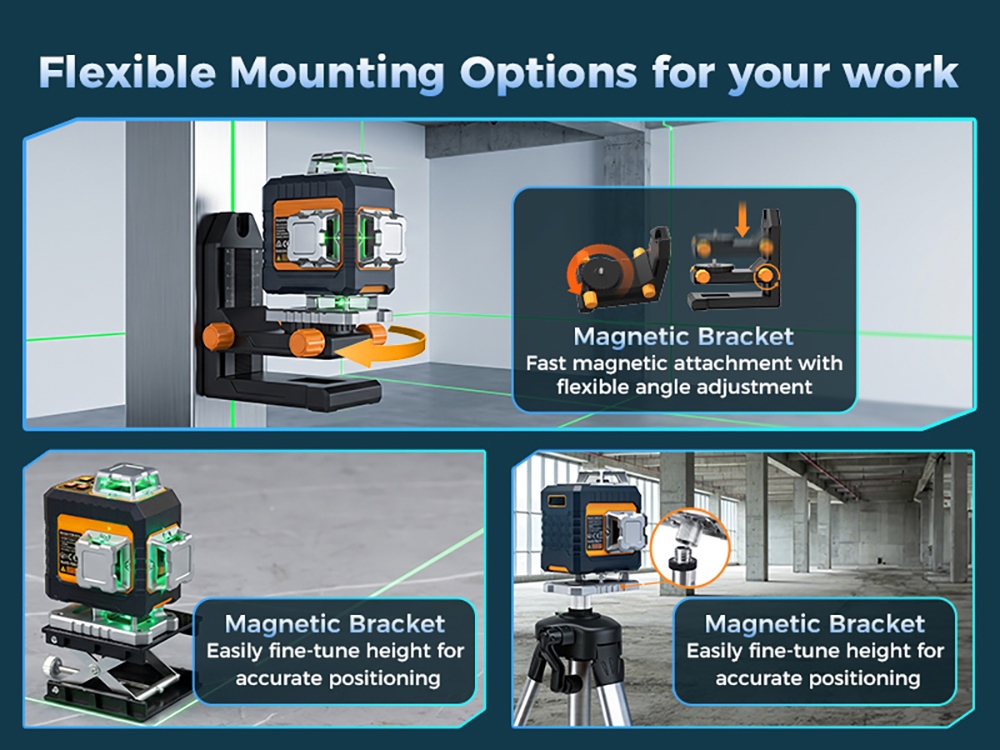 Flexible Mounting Options for your work

Magnetic Bracket
Fast magnetic attachment with flexible angle adjustment

Magnetic Bracket
Easily fine-tune height for accurate positioning

Magnetic Bracket
Easily fine-tune height for accurate positioning